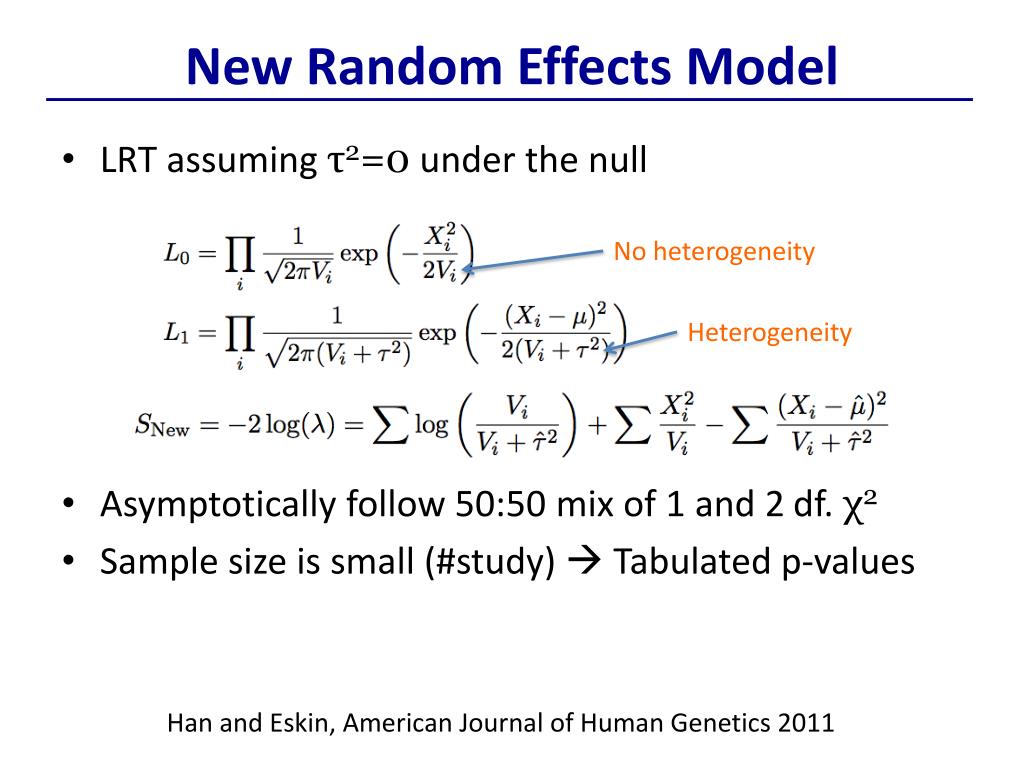 New Random Effects Model

• LRT assuming $\tau^2=0$ under the null

$L_0 = \prod_i \frac{1}{\sqrt{2\pi V_i}} \exp\left(-\frac{X_i^2}{2V_i}\right)$

No heterogeneity

$L_1 = \prod_i \frac{1}{\sqrt{2\pi(V_i+\tau^2)}} \exp\left(-\frac{(X_i-\mu)^2}{2(V_i+\tau^2)}\right)$

Heterogeneity

$S_{\text{New}} = -2\log(\lambda) = \sum \log\left(\frac{V_i}{V_i+\hat{\tau}^2}\right) + \sum \frac{X_i^2}{V_i} - \sum \frac{(X_i-\hat{\mu})^2}{V_i+\hat{\tau}^2}$

• Asymptotically follow 50:50 mix of 1 and 2 df. $\chi^2$
• Sample size is small (#study) → Tabulated p-values

Han and Eskin, American Journal of Human Genetics 2011